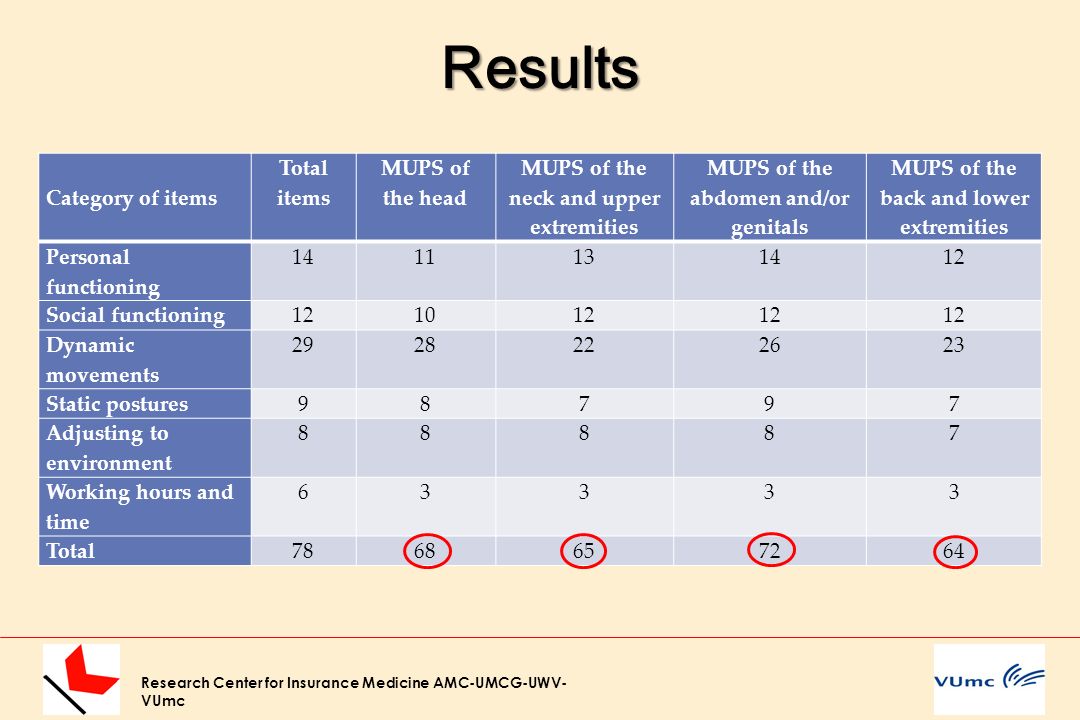 Results

| Category of items | Total items | MUPS of the head | MUPS of the neck and upper extremities | MUPS of the abdomen and/or genitals | MUPS of the back and lower extremities |
|---|---|---|---|---|---|
| Personal functioning | 14 | 11 | 13 | 14 | 12 |
| Social functioning | 12 | 10 | 12 | 12 | 12 |
| Dynamic movements | 29 | 28 | 22 | 26 | 23 |
| Static postures | 9 | 8 | 7 | 9 | 7 |
| Adjusting to environment | 8 | 8 | 8 | 8 | 7 |
| Working hours and time | 6 | 3 | 3 | 3 | 3 |
| Total | 78 | 68 | 65 | 72 | 64 |

Research Center for Insurance Medicine AMC-UMCG-UWV-VUmc

VUmc